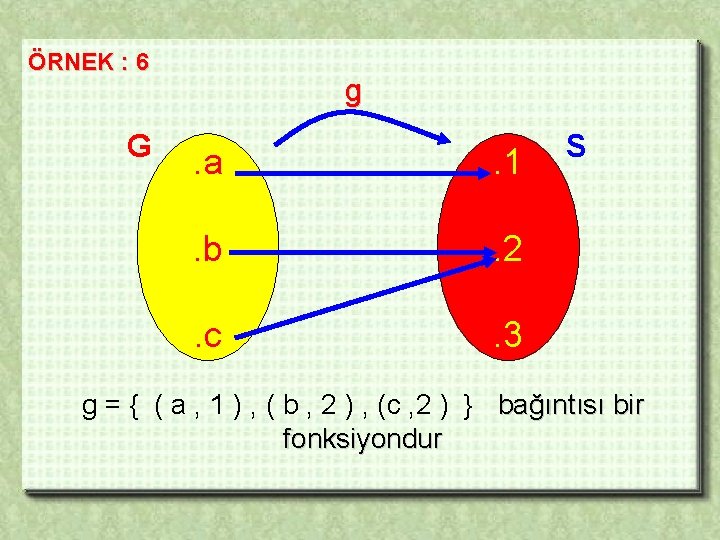 ÖRNEK : 6

g

G

S

.a

.b

.c

.1

.2

.3

g = { ( a , 1 ) , ( b , 2 ) , (c ,2 ) } bağıntısı bir fonksiyondur